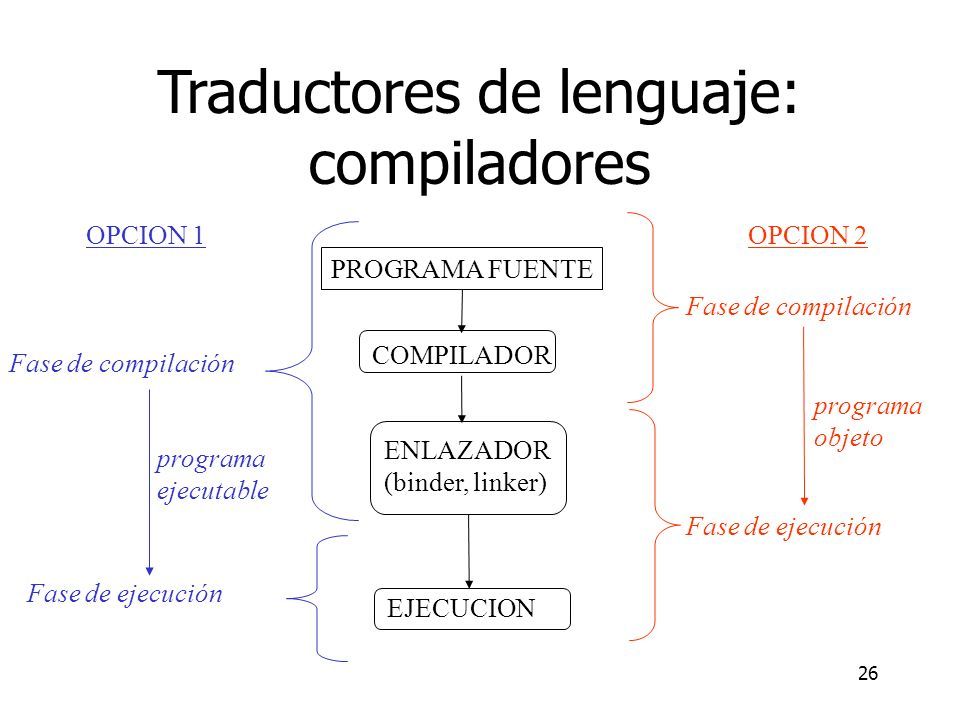 Traductores de lenguaje: compiladores

OPCION 1

Fase de compilación

programa ejecutable

Fase de ejecución

PROGRAMA FUENTE

COMPILADOR

ENLAZADOR (binder, linker)

EJECUCION

OPCION 2

Fase de compilación

programa objeto

Fase de ejecución

26